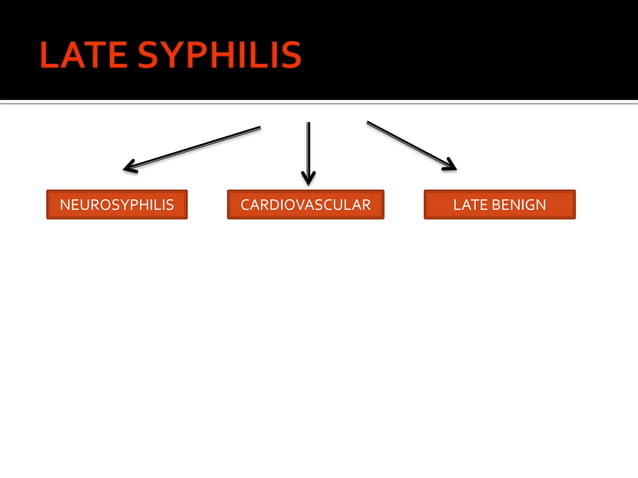 LATE SYPHILIS

NEUROSYPHILIS

CARDIOVASCULAR

LATE BENIGN